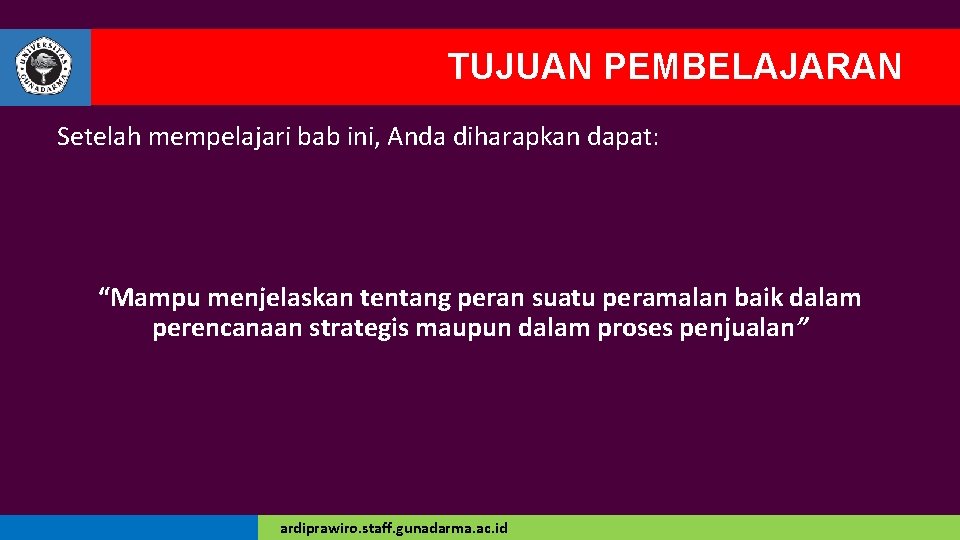 UNIVERSITAS GUNADARMA

TUJUAN PEMBELAJARAN

Setelah mempelajari bab ini, Anda diharapkan dapat:

“Mampu menjelaskan tentang peran suatu peramalan baik dalam perencanaan strategis maupun dalam proses penjualan”

ardiprawiro.staff.gunadarma.ac.id